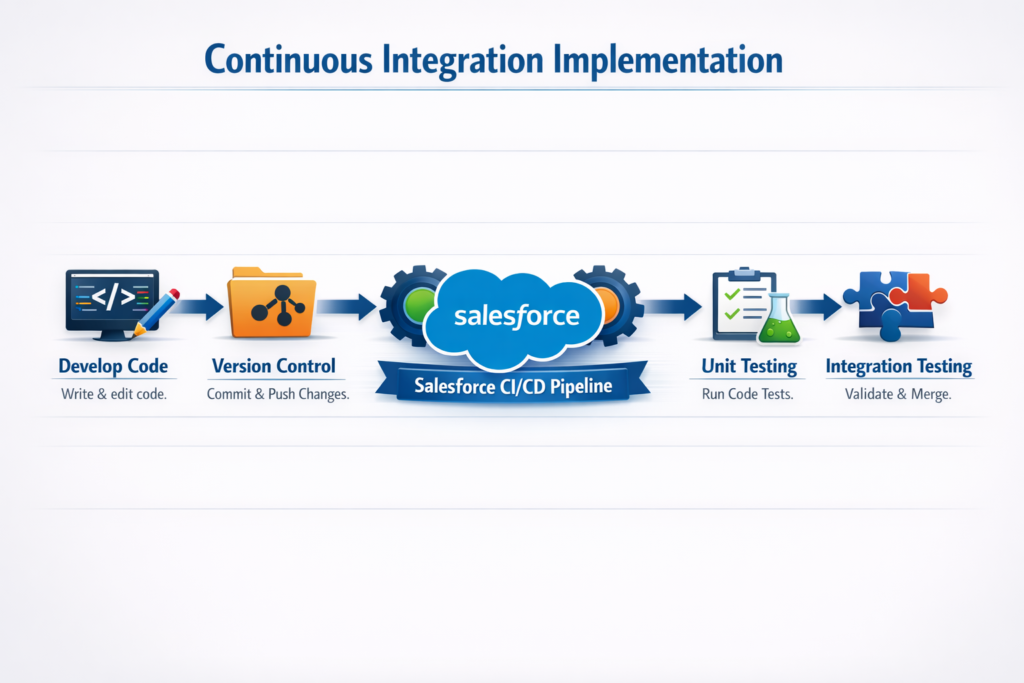 Continuous Integration Implementation

</>

Develop Code
Write & edit code.

Version Control
Commit & Push Changes.

salesforce

Salesforce CI/CD Pipeline

Unit Testing
Run Code Tests.

Integration Testing
Validate & Merge.